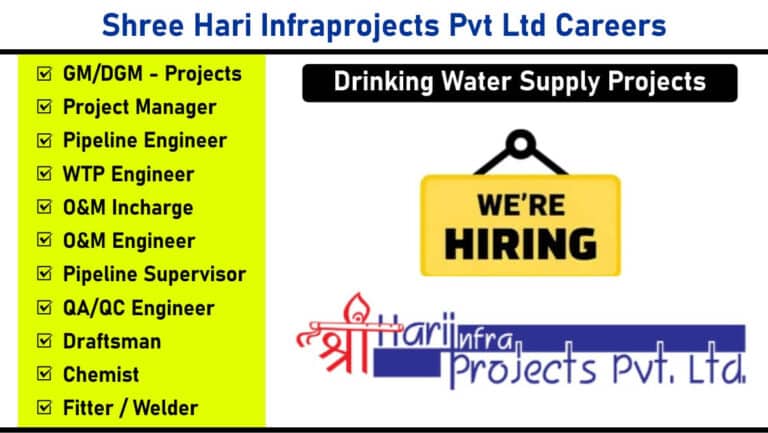 Shree Hari Infraprojects Pvt Ltd Careers

☑ GM/DGM - Projects
☑ Project Manager
☑ Pipeline Engineer
☑ WTP Engineer
☑ O&M Incharge
☑ O&M Engineer
☑ Pipeline Supervisor
☑ QA/QC Engineer
☑ Draftsman
☑ Chemist
☑ Fitter / Welder

Drinking Water Supply Projects

WE'RE HIRING

श्री Hari Infra Projects Pvt. Ltd.